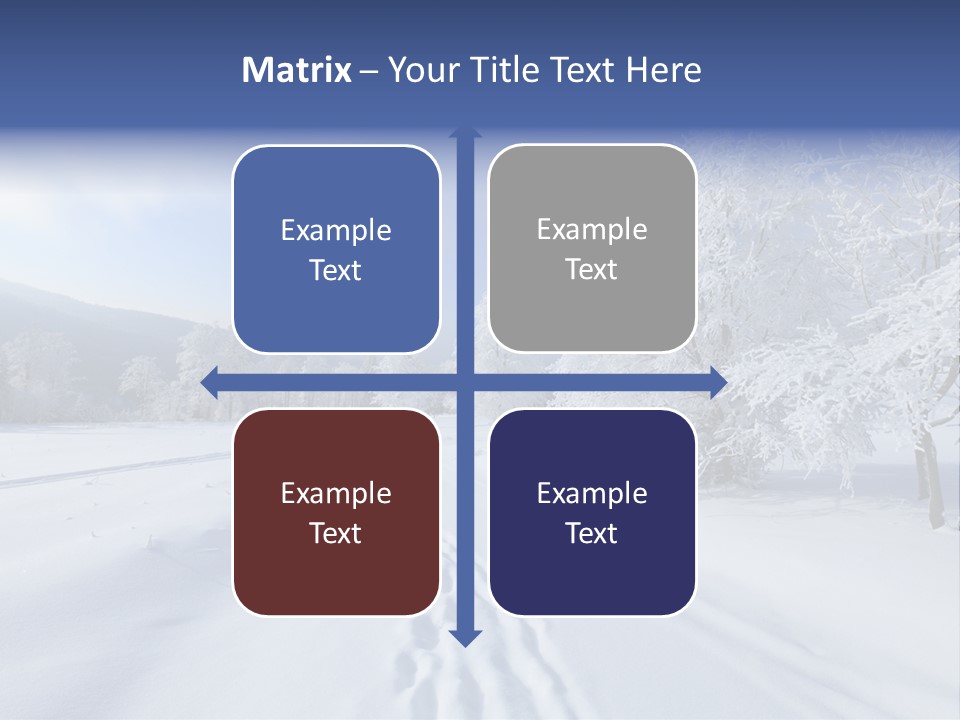 Matrix – Your Title Text Here

Example Text

Example Text

Example Text

Example Text